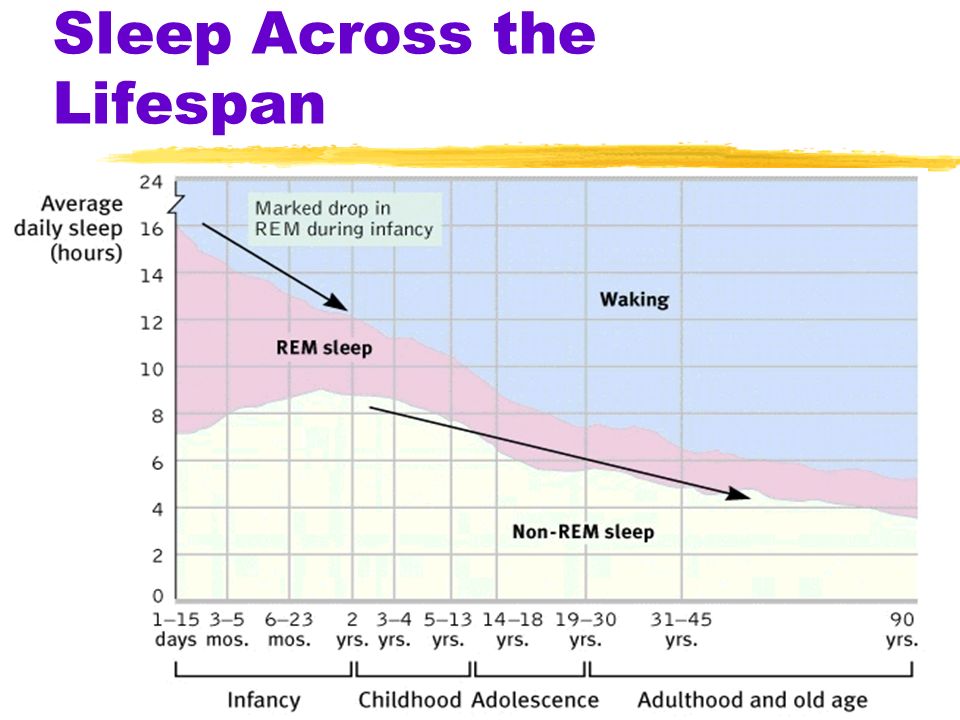 Sleep Across the Lifespan

Average daily sleep (hours)

24
16
14
12
10
8
6
4
2
0

Marked drop in REM during infancy

Waking

REM sleep

Non-REM sleep

1–15 days
3–5 mos.
6–23 mos.
2 yrs.
3–4 yrs.
5–13 yrs.
14–18 yrs.
19–30 yrs.
31–45 yrs.
90 yrs.

Infancy
Childhood
Adolescence
Adulthood and old age